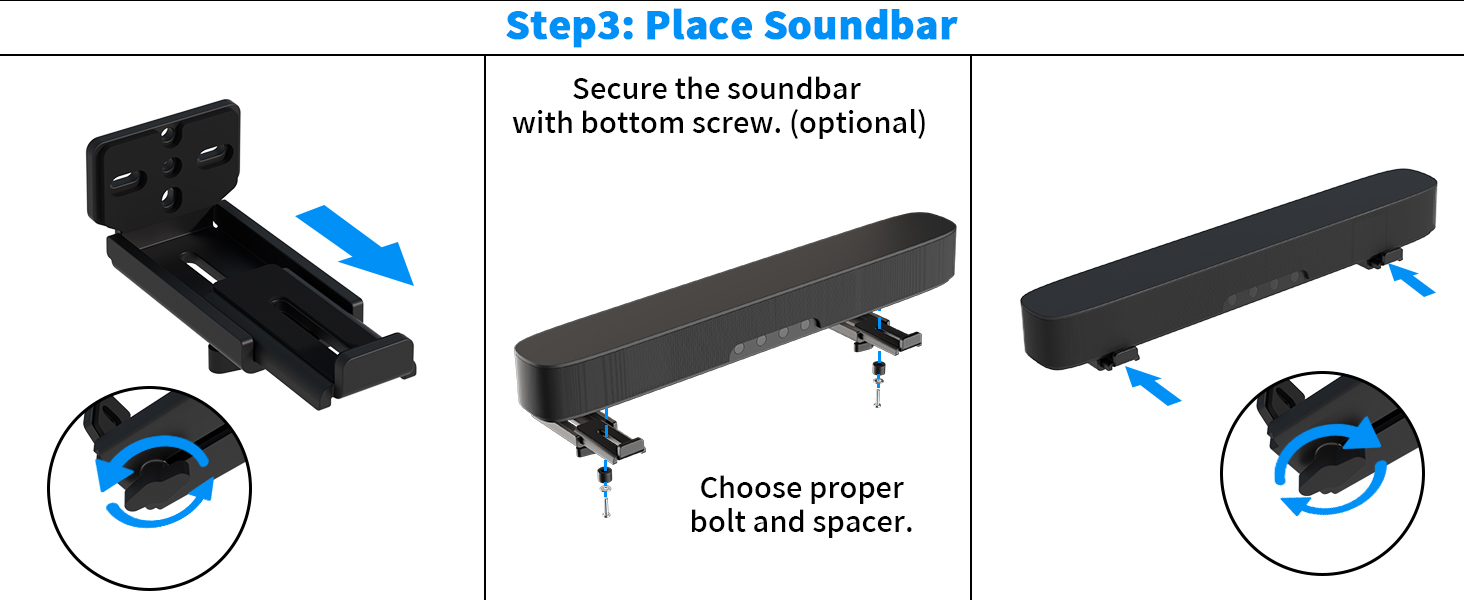 Step3: Place Soundbar

Secure the soundbar with bottom screw. (optional)

Choose proper bolt and spacer.